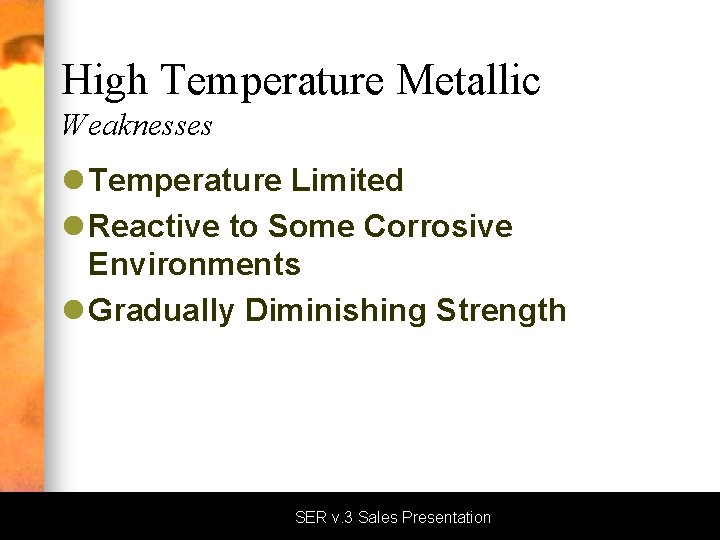 High Temperature Metallic
Weaknesses

- Temperature Limited
- Reactive to Some Corrosive Environments
- Gradually Diminishing Strength

SER v.3 Sales Presentation